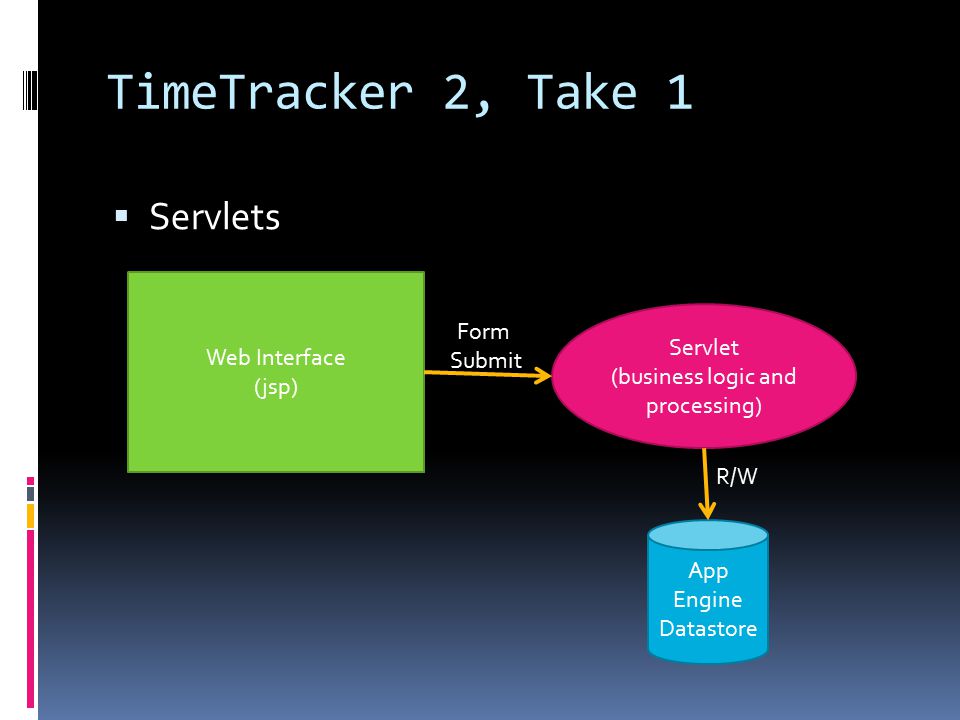 TimeTracker 2, Take 1

▪ Servlets

Web Interface
(jsp)

Form
Submit

Servlet
(business logic and
processing)

R/W

App
Engine
Datastore